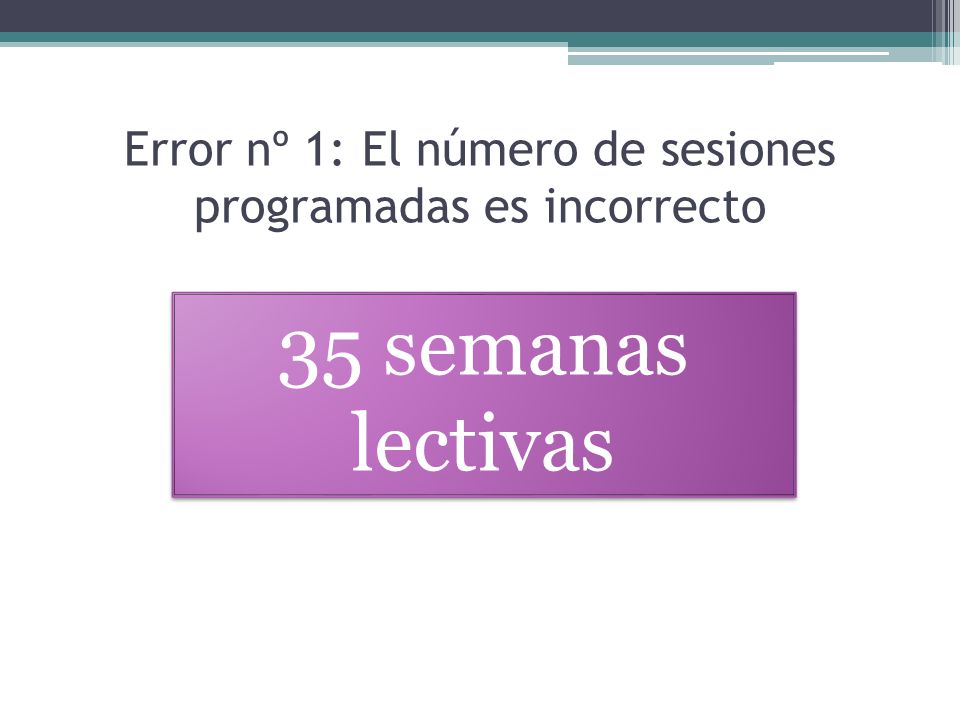 Error nº 1: El número de sesiones programadas es incorrecto

35 semanas lectivas